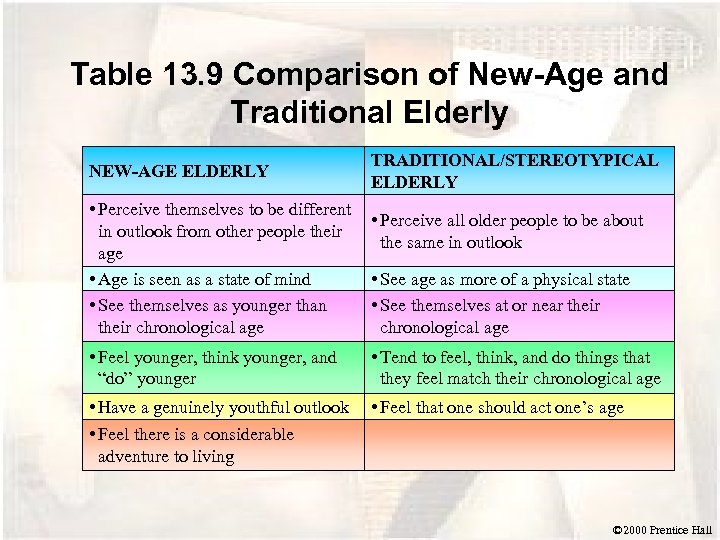 Table 13.9 Comparison of New-Age and Traditional Elderly

| NEW-AGE ELDERLY | TRADITIONAL/STEREOTYPICAL ELDERLY |
|---|---|
| •Perceive themselves to be different in outlook from other people their age | •Perceive all older people to be about the same in outlook |
| •Age is seen as a state of mind | •See age as more of a physical state |
| •See themselves as younger than their chronological age | •See themselves at or near their chronological age |
| •Feel younger, think younger, and "do" younger | •Tend to feel, think, and do things that they feel match their chronological age |
| •Have a genuinely youthful outlook | •Feel that one should act one's age |
| •Feel there is a considerable adventure to living | |

©2000 Prentice Hall